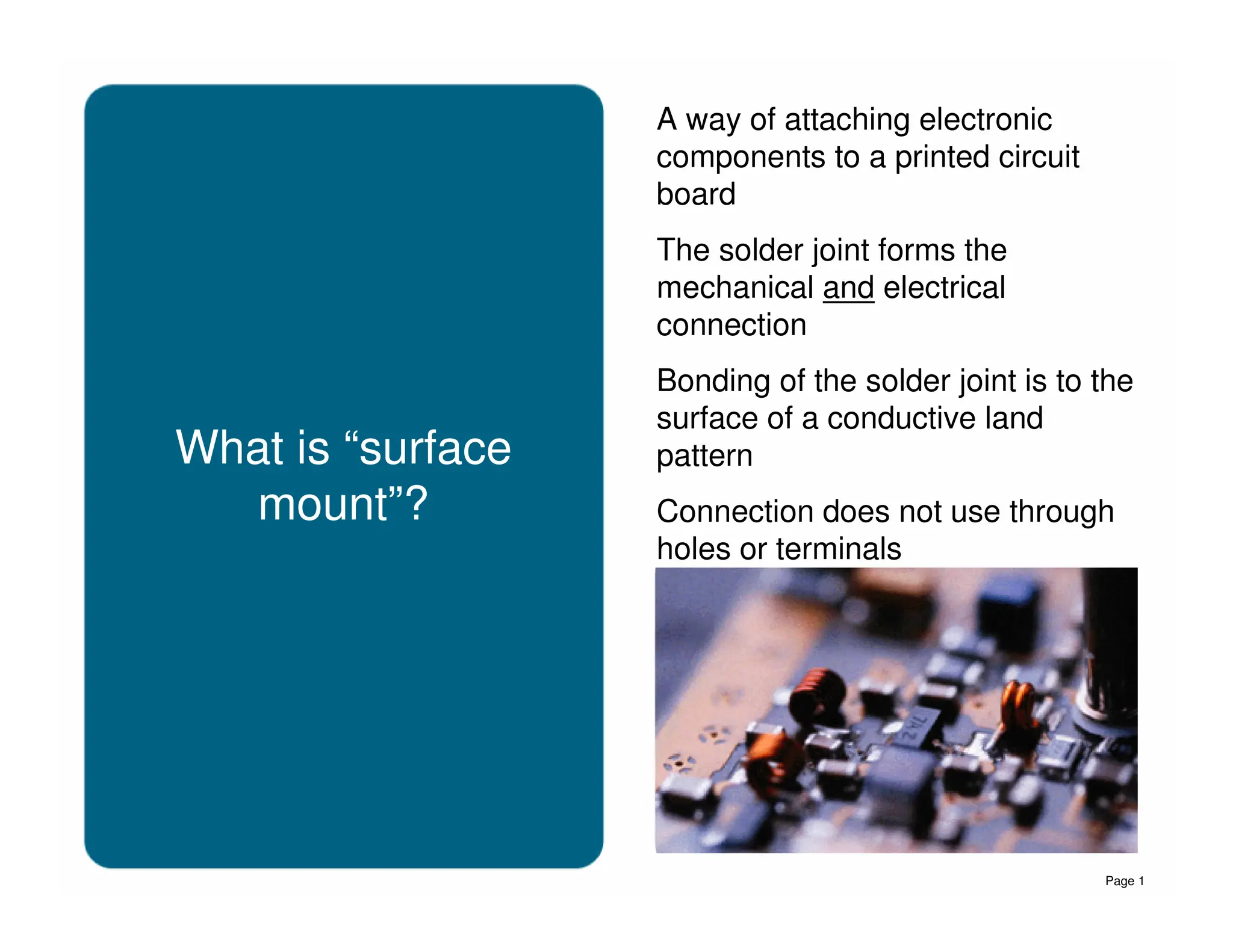 What is “surface mount”?

A way of attaching electronic components to a printed circuit board

The solder joint forms the mechanical and electrical connection

Bonding of the solder joint is to the surface of a conductive land pattern

Connection does not use through holes or terminals

Page 1